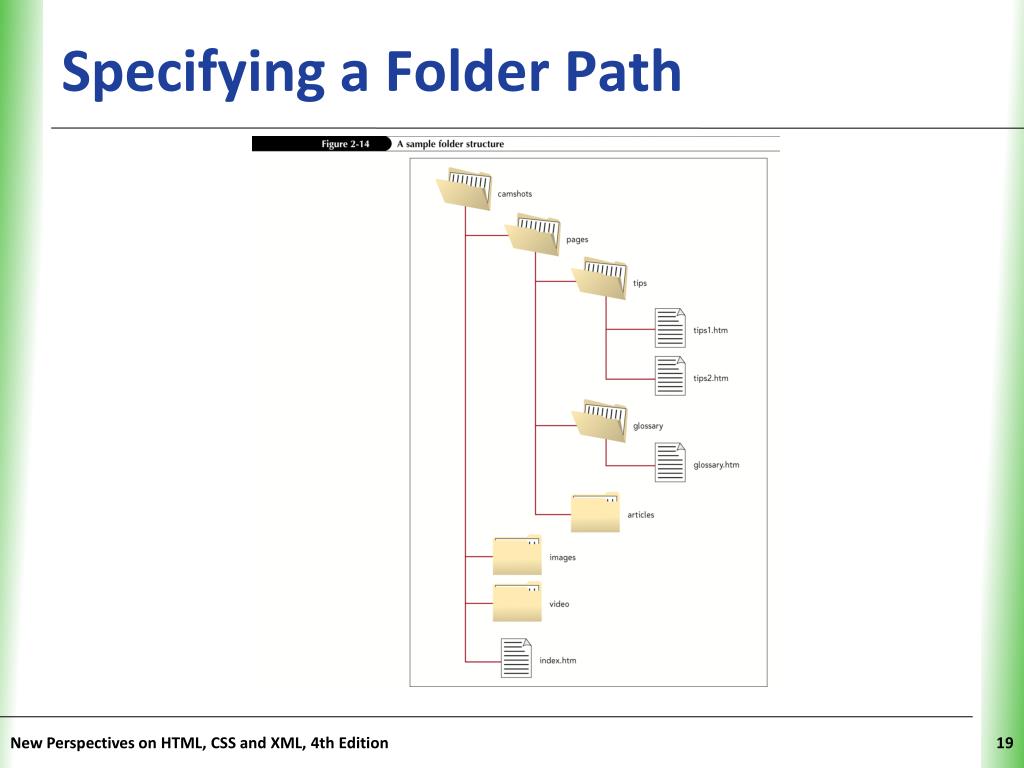 Specifying a Folder Path

Figure 2-14 A sample folder structure

camshots
pages
tips
tips1.htm
tips2.htm
glossary
glossary.htm
articles
images
video
index.htm

New Perspectives on HTML, CSS and XML, 4th Edition

19